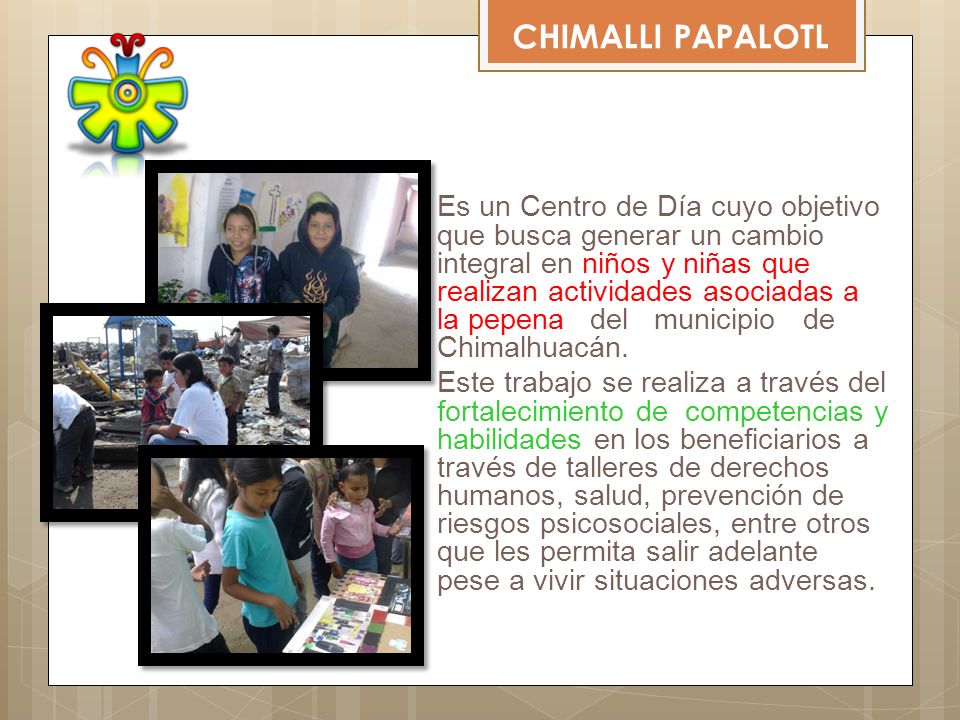 CHIMALLI PAPALOTL

Es un Centro de Día cuyo objetivo que busca generar un cambio integral en niños y niñas que realizan actividades asociadas a la pepena del municipio de Chimalhuacán.

Este trabajo se realiza a través del fortalecimiento de competencias y habilidades en los beneficiarios a través de talleres de derechos humanos, salud, prevención de riesgos psicosociales, entre otros que les permita salir adelante pese a vivir situaciones adversas.